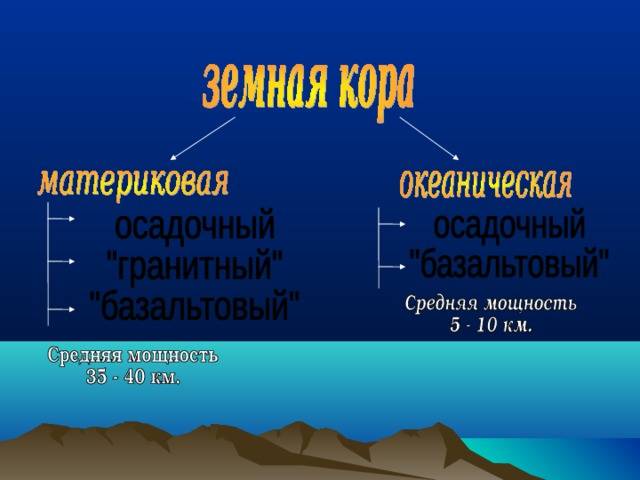 земная кора

материковая

осадочный
"гранитный"
"базальтовый"

Средняя мощность
35 - 40 км.

океаническая

осадочный
"базальтовый"

Средняя мощность
5 - 10 км.